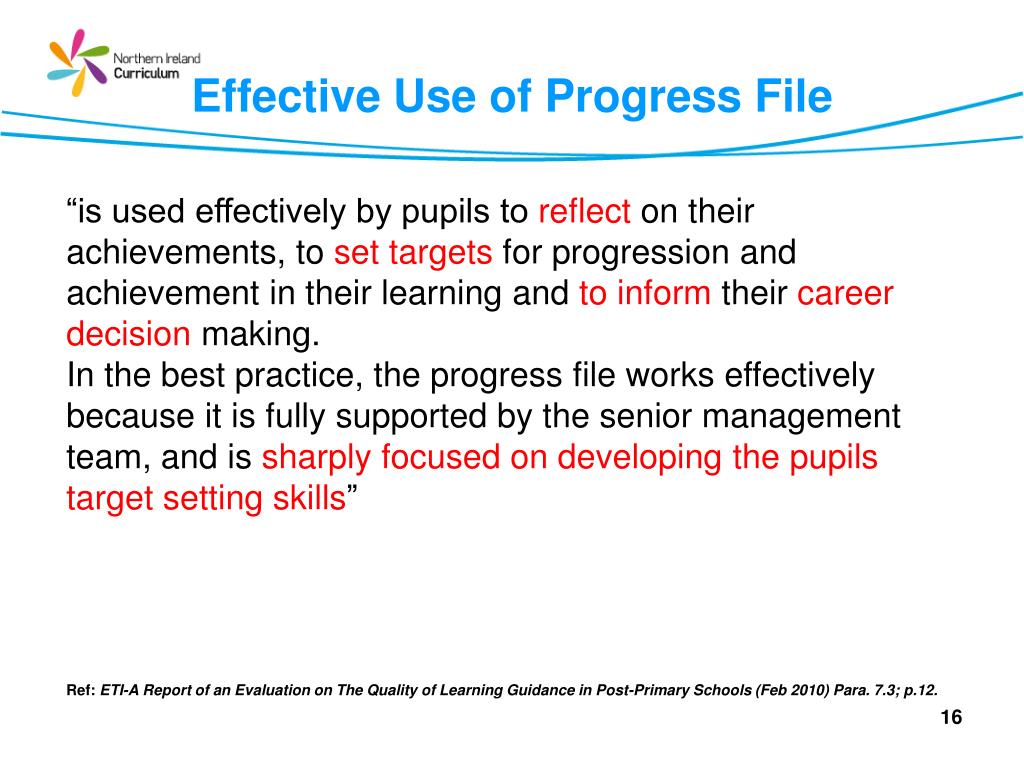 Northern Ireland Curriculum

Effective Use of Progress File

“is used effectively by pupils to reflect on their achievements, to set targets for progression and achievement in their learning and to inform their career decision making.
In the best practice, the progress file works effectively because it is fully supported by the senior management team, and is sharply focused on developing the pupils target setting skills”

Ref: ETI-A Report of an Evaluation on The Quality of Learning Guidance in Post-Primary Schools (Feb 2010) Para. 7.3; p.12.

16